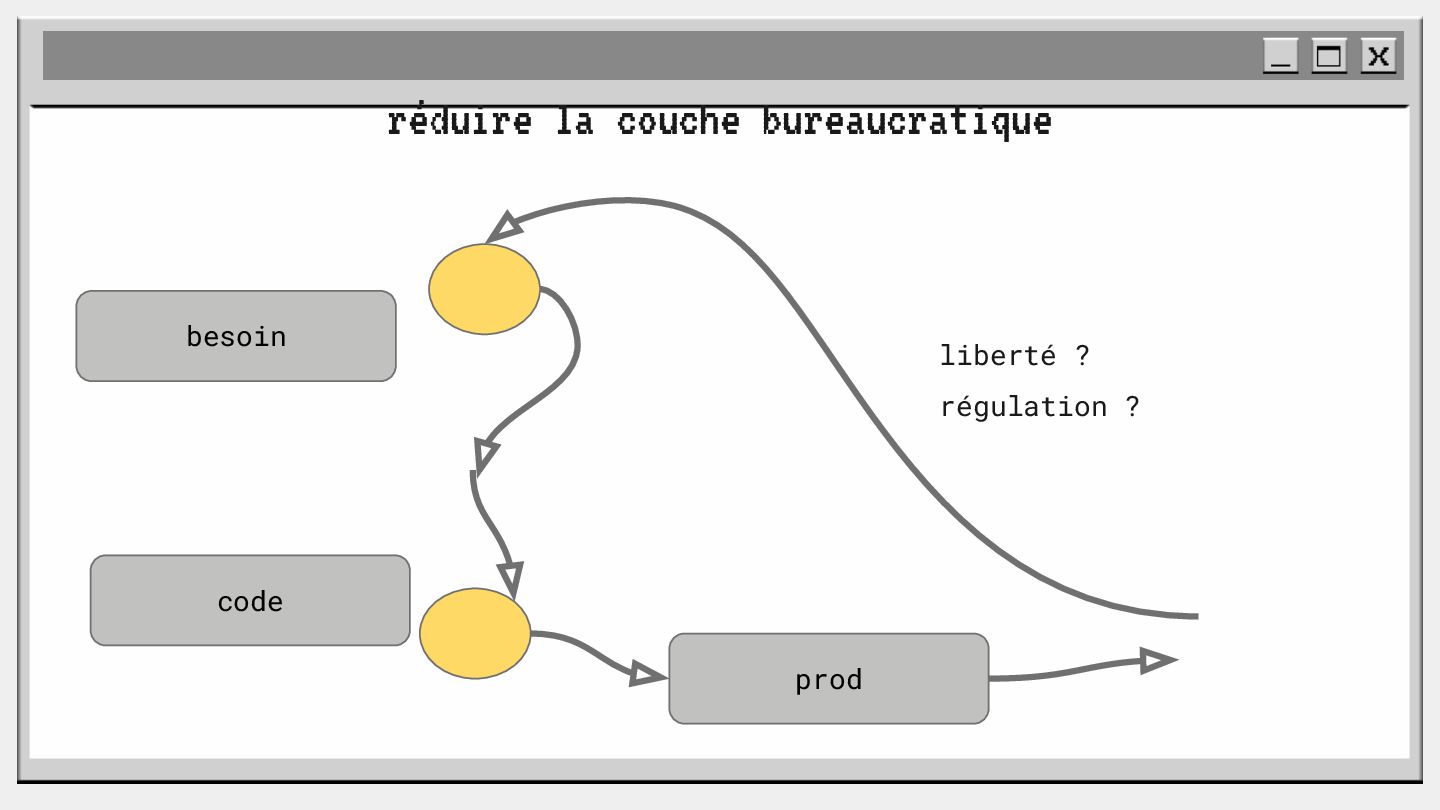 _ □ X

réduire la couche bureaucratique

besoin

liberté ?

régulation ?

code

prod